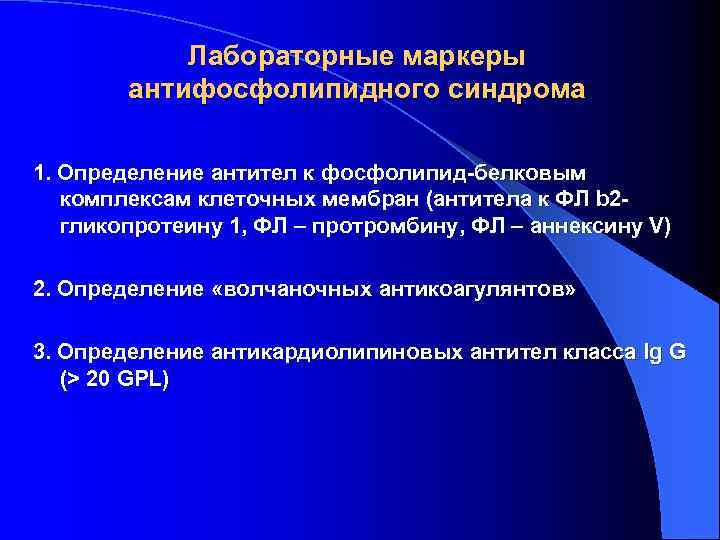 Лабораторные маркеры антифосфолипидного синдрома

1. Определение антител к фосфолипид-белковым комплексам клеточных мембран (антитела к ФЛ b2-гликопротеину 1, ФЛ – протромбину, ФЛ – аннексину V)

2. Определение «волчаночных антикоагулянтов»

3. Определение антикардиолипиновых антител класса Ig G (> 20 GPL)